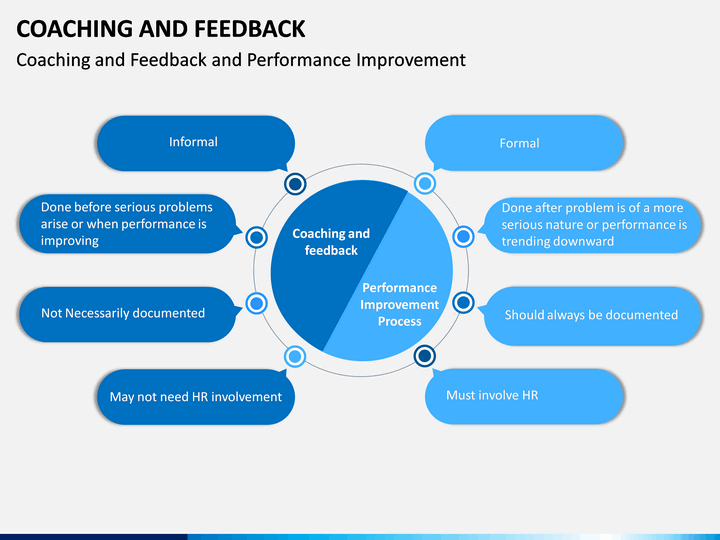 COACHING AND FEEDBACK

Coaching and Feedback and Performance Improvement

Informal

Done before serious problems arise or when performance is improving

Not Necessarily documented

May not need HR involvement

Coaching and feedback

Performance Improvement Process

Formal

Done after problem is of a more serious nature or performance is trending downward

Should always be documented

Must involve HR